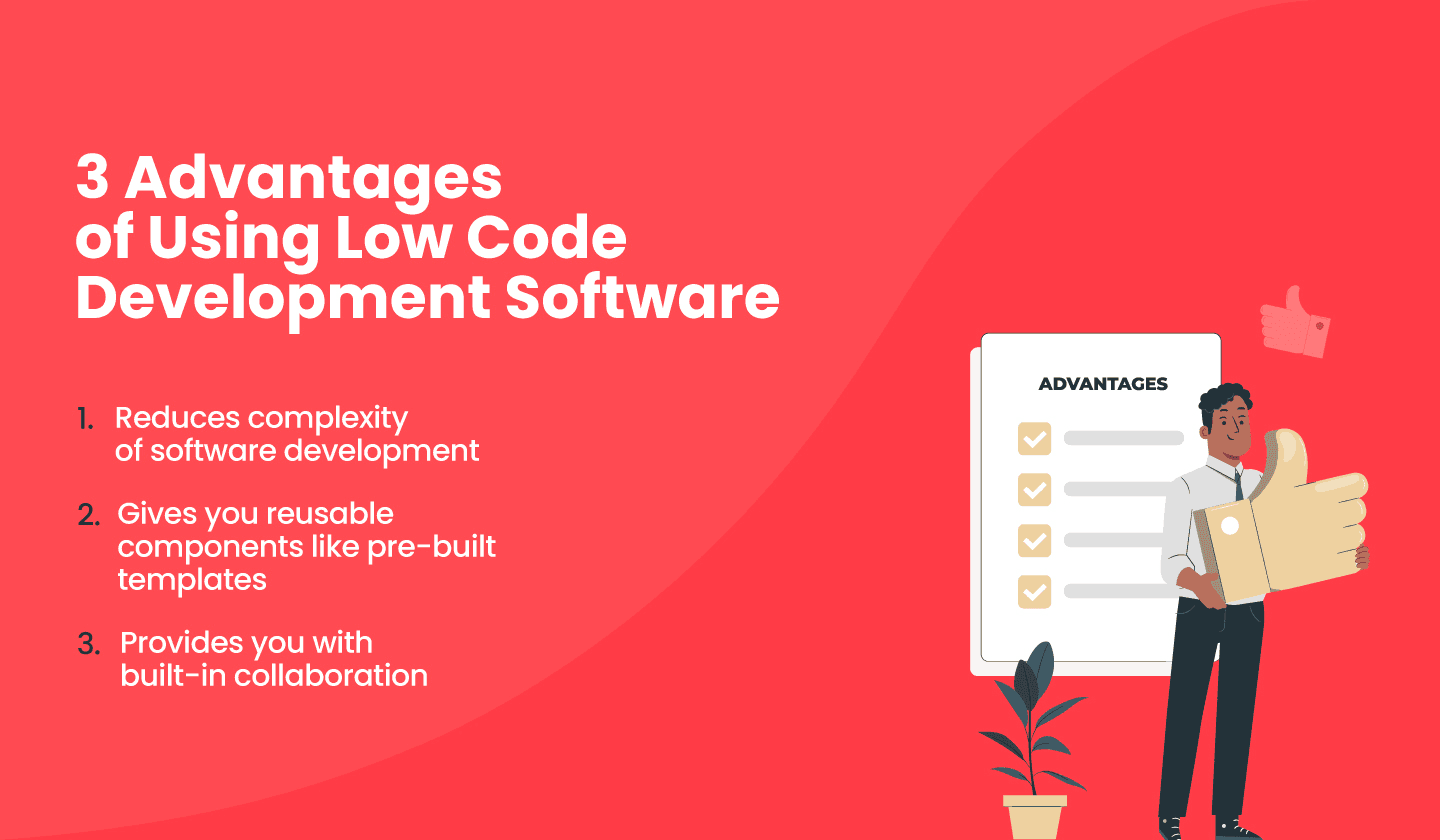 3 Advantages of Using Low Code Development Software

1. Reduces complexity of software development

2. Gives you reusable components like pre-built templates

3. Provides you with built-in collaboration

ADVANTAGES